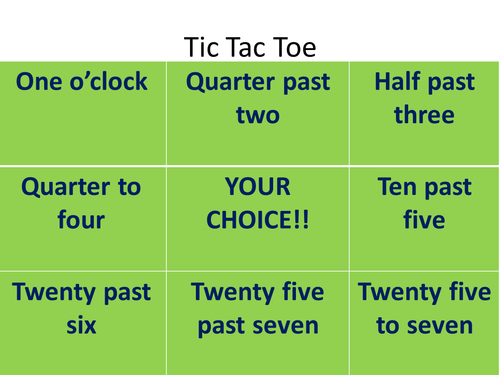 Tic Tac Toe

| One o’clock | Quarter past two | Half past three |
|---|---|---|
| Quarter to four | YOUR CHOICE!! | Ten past five |
| Twenty past six | Twenty five past seven | Twenty five to seven |